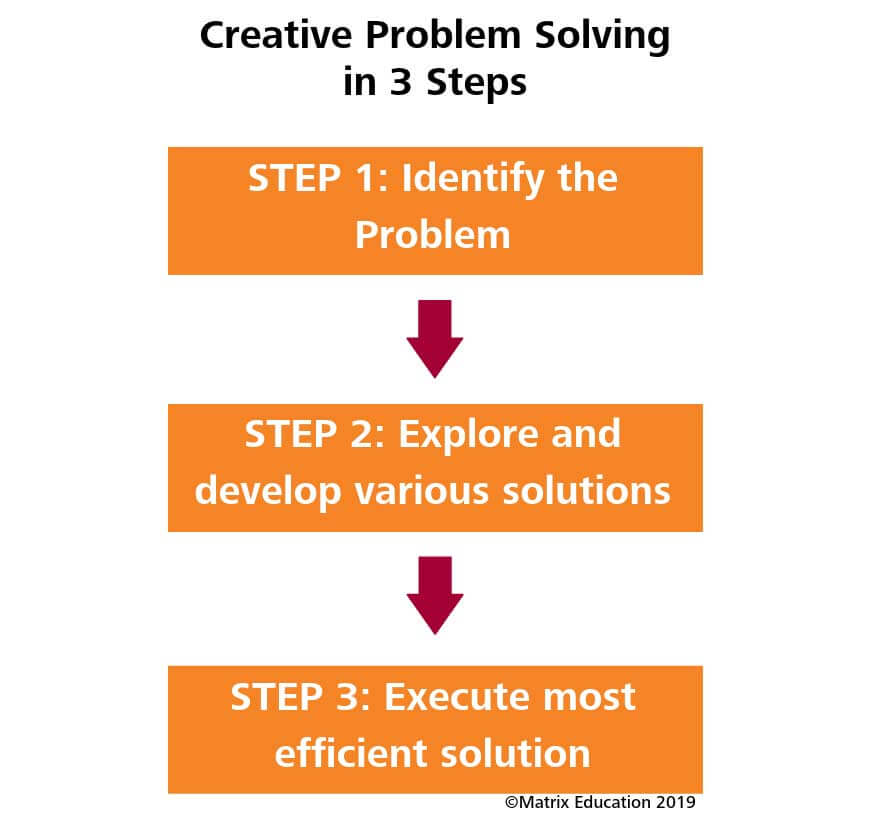 Creative Problem Solving in 3 Steps

STEP 1: Identify the Problem

STEP 2: Explore and develop various solutions

STEP 3: Execute most efficient solution

©Matrix Education 2019